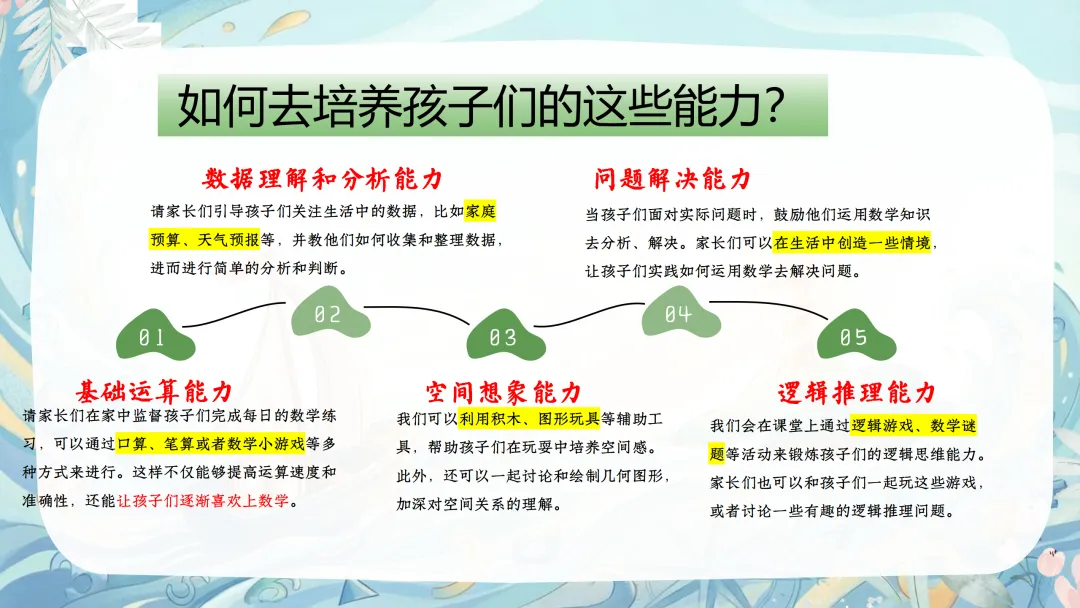 如何去培养孩子们的这些能力?

数据理解和分析能力

请家长们引导孩子们关注生活中的数据，比如家庭预算、天气预报等，并教他们如何收集和整理数据，进而进行简单的分析和判断。

问题解决能力

当孩子们面对实际问题时，鼓励他们运用数学知识去分析、解决。家长们可以在生活中创造一些情境，让孩子们实践如何运用数学去解决问题。

01

02

03

04

05

基础运算能力

请家长们在家中监督孩子们完成每日的数学练习，可以通过口算、笔算或者数学小游戏等多种方式来进行。这样不仅能够提高运算速度和准确性，还能让孩子们逐渐喜欢上数学。

空间想象能力

我们可以利用积木、图形玩具等辅助工具，帮助孩子们在玩耍中培养空间感。此外，还可以一起讨论和绘制几何图形，加深对空间关系的理解。

逻辑推理能力

我们会在课堂上通过逻辑游戏、数学谜题等活动来锻炼孩子们的逻辑思维能力。家长们也可以和孩子们一起玩这些游戏，或者讨论一些有趣的逻辑推理问题。